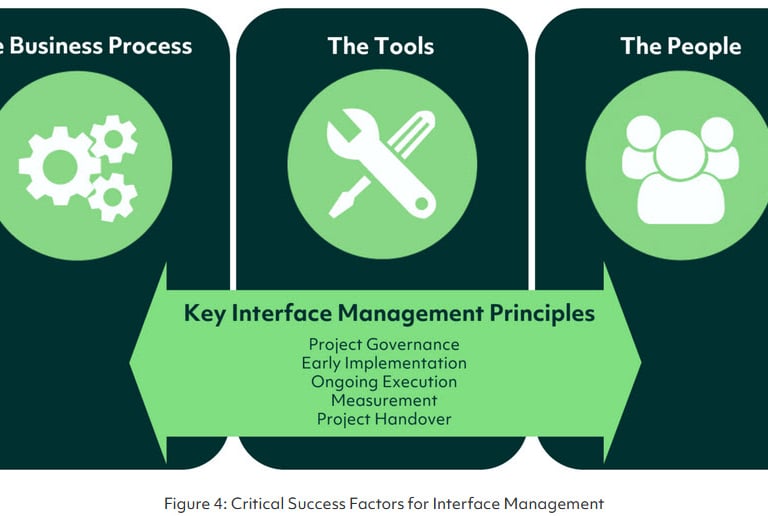 e Business Process

The Tools

The People

Key Interface Management Principles

Project Governance
Early Implementation
Ongoing Execution
Measurement
Project Handover

Figure 4: Critical Success Factors for Interface Management